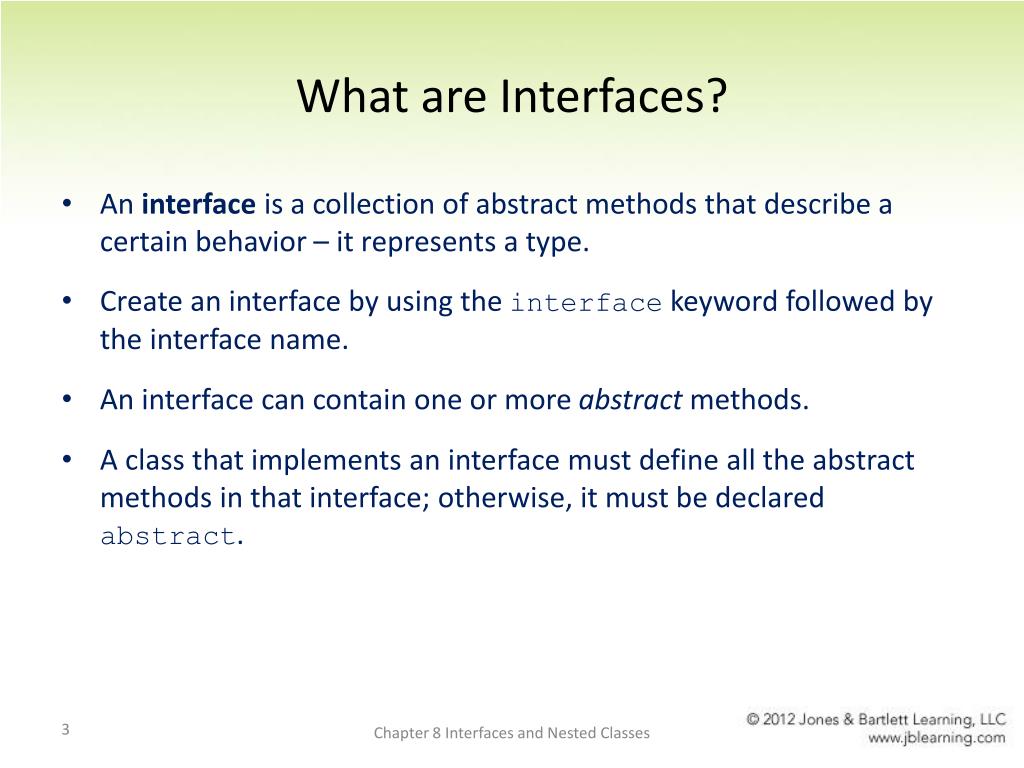 What are Interfaces?

• An interface is a collection of abstract methods that describe a certain behavior – it represents a type.

• Create an interface by using the interface keyword followed by the interface name.

• An interface can contain one or more abstract methods.

• A class that implements an interface must define all the abstract methods in that interface; otherwise, it must be declared abstract.

3

Chapter 8 Interfaces and Nested Classes

© 2012 Jones & Bartlett Learning, LLC
www.jblearning.com